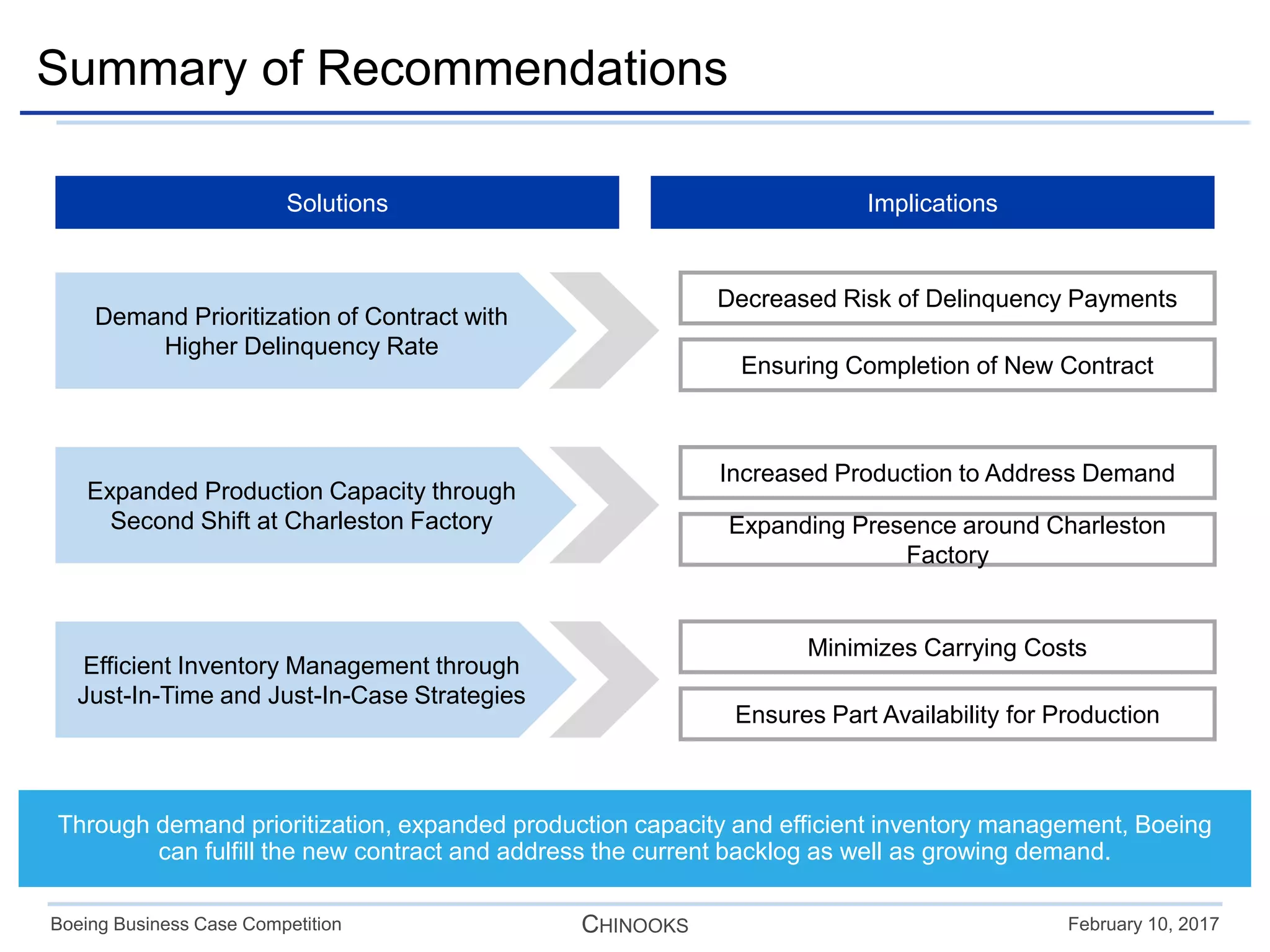 Summary of Recommendations

Solutions

Implications

Demand Prioritization of Contract with Higher Delinquency Rate

Decreased Risk of Delinquency Payments

Ensuring Completion of New Contract

Expanded Production Capacity through Second Shift at Charleston Factory

Increased Production to Address Demand

Expanding Presence around Charleston Factory

Efficient Inventory Management through Just-In-Time and Just-In-Case Strategies

Minimizes Carrying Costs

Ensures Part Availability for Production

Through demand prioritization, expanded production capacity and efficient inventory management, Boeing can fulfill the new contract and address the current backlog as well as growing demand.

Boeing Business Case Competition

CHINOOKS

February 10, 2017